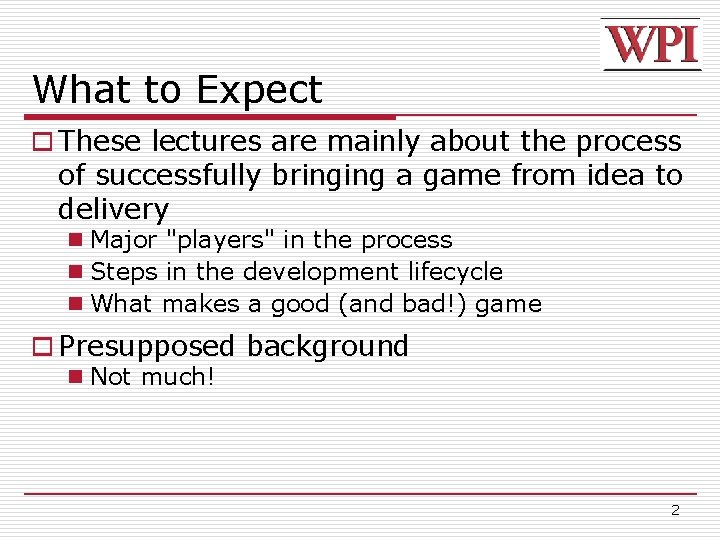 WPI

What to Expect

These lectures are mainly about the process of successfully bringing a game from idea to delivery

Major "players" in the process

Steps in the development lifecycle

What makes a good (and bad!) game

Presupposed background

Not much!

2